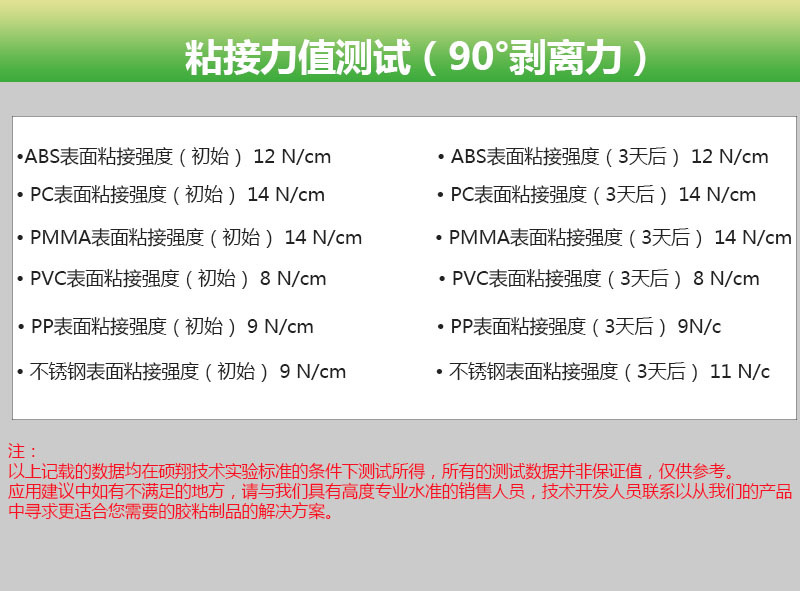 粘接力值测试（90°剥离力）

•ABS表面粘接强度（初始） 12 N/cm
• PC表面粘接强度（初始） 14 N/cm
• PMMA表面粘接强度（初始） 14 N/cm
• PVC表面粘接强度（初始） 8 N/cm
• PP表面粘接强度（初始） 9 N/cm
• 不锈钢表面粘接强度（初始） 9 N/cm

• ABS表面粘接强度（3天后） 12 N/cm
• PC表面粘接强度（3天后） 14 N/cm
• PMMA表面粘接强度（3天后） 14 N/cm
• PVC表面粘接强度（3天后） 8 N/cm
• PP表面粘接强度（3天后） 9N/c
• 不锈钢表面粘接强度（3天后） 11 N/c

注：
以上记载的数据均在硕翔技术实验标准的条件下测试所得，所有的测试数据并非保证值，仅供参考。
应用建议中如有不满足的地方，请与我们具有高度专业水准的销售人员，技术开发人员联系以从我们的产品中寻求更适合您需要的胶粘制品的解决方案。